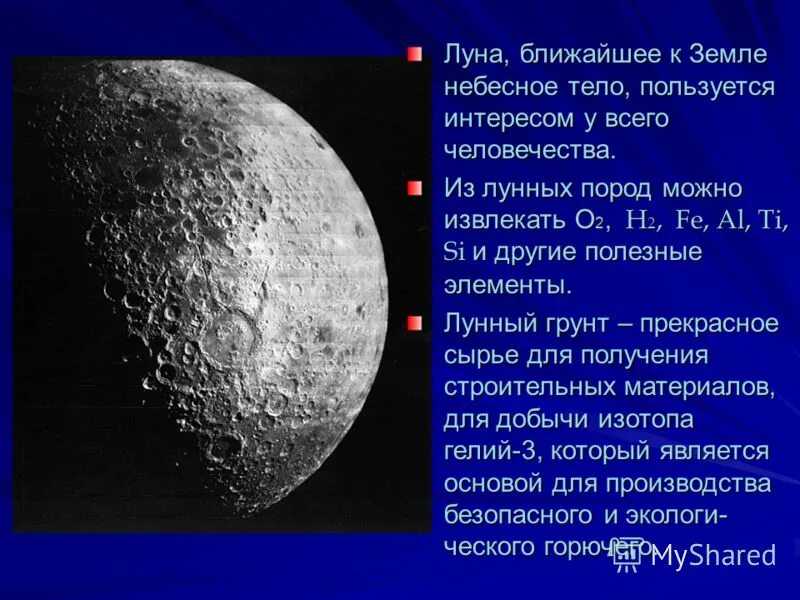 Луна, ближайшее к Земле небесное тело, пользуется интересом у всего человечества.

Из лунных пород можно извлекать $O_2$, $H_2$, Fe, Al, Ti, Si и другие полезные элементы.

Лунный грунт – прекрасное сырье для получения строительных материалов, для добычи изотопа гелий-3, который является основой для производства безопасного и экологического горючего.

MyShared